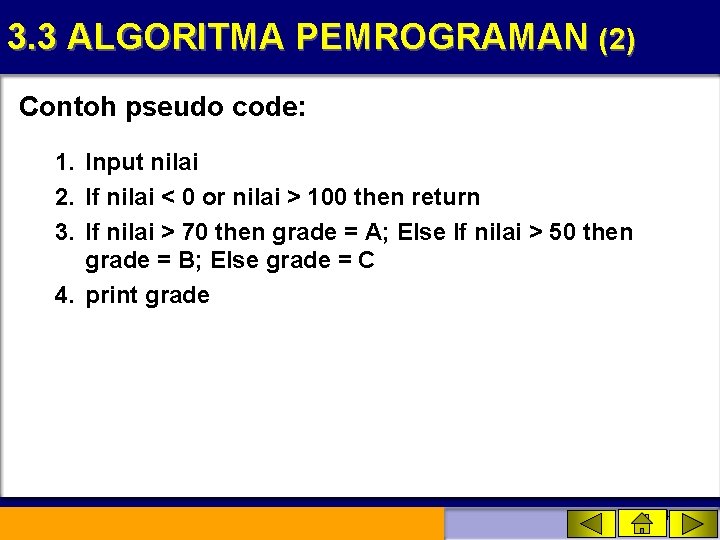 3.3 ALGORITMA PEMROGRAMAN (2)

Contoh pseudo code:

1. Input nilai
2. If nilai < 0 or nilai > 100 then return
3. If nilai > 70 then grade = A; Else If nilai > 50 then grade = B; Else grade = C
4. print grade